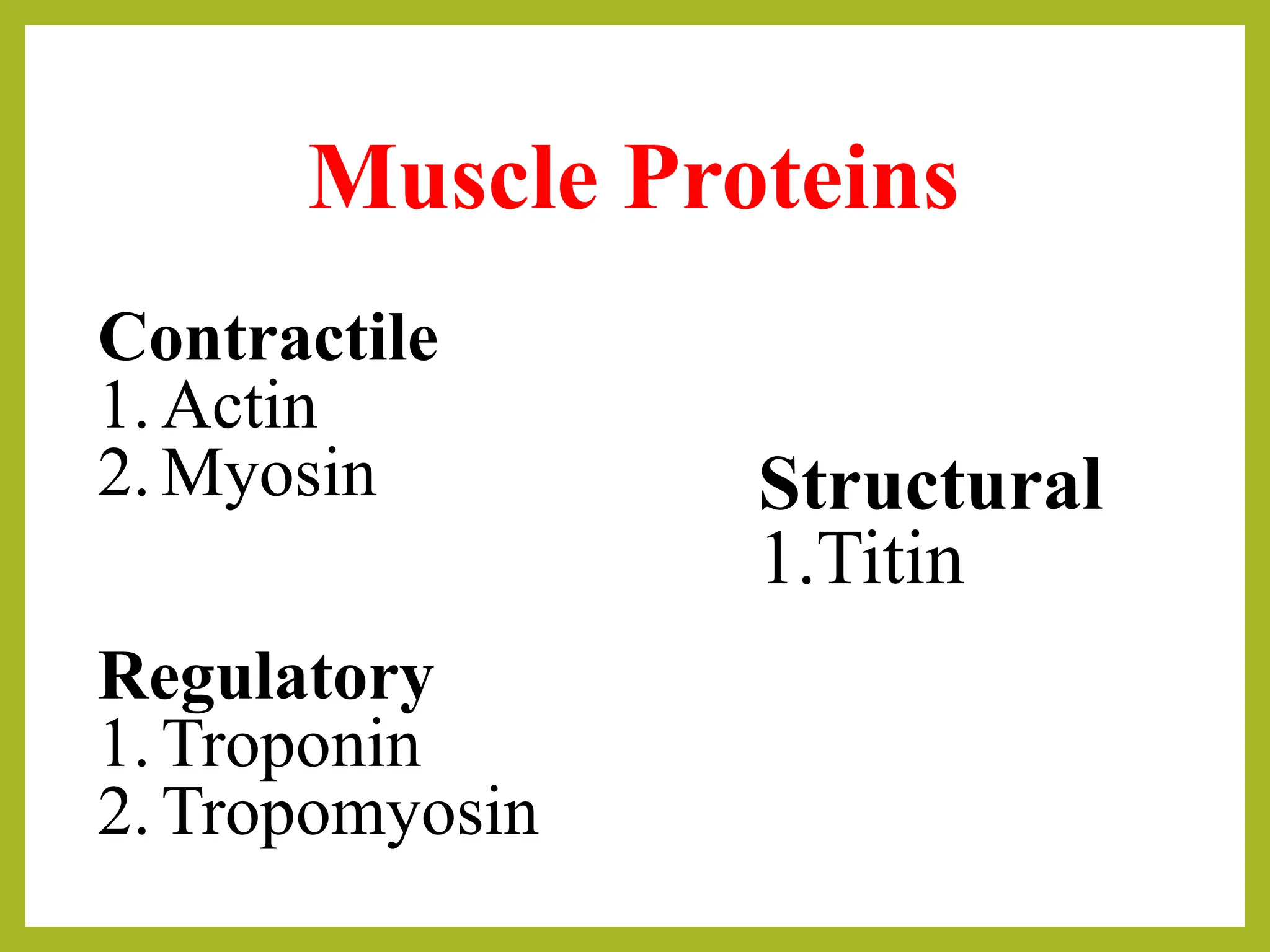 Muscle Proteins

Contractile
1. Actin
2. Myosin

Regulatory
1. Troponin
2. Tropomyosin

Structural
1.Titin